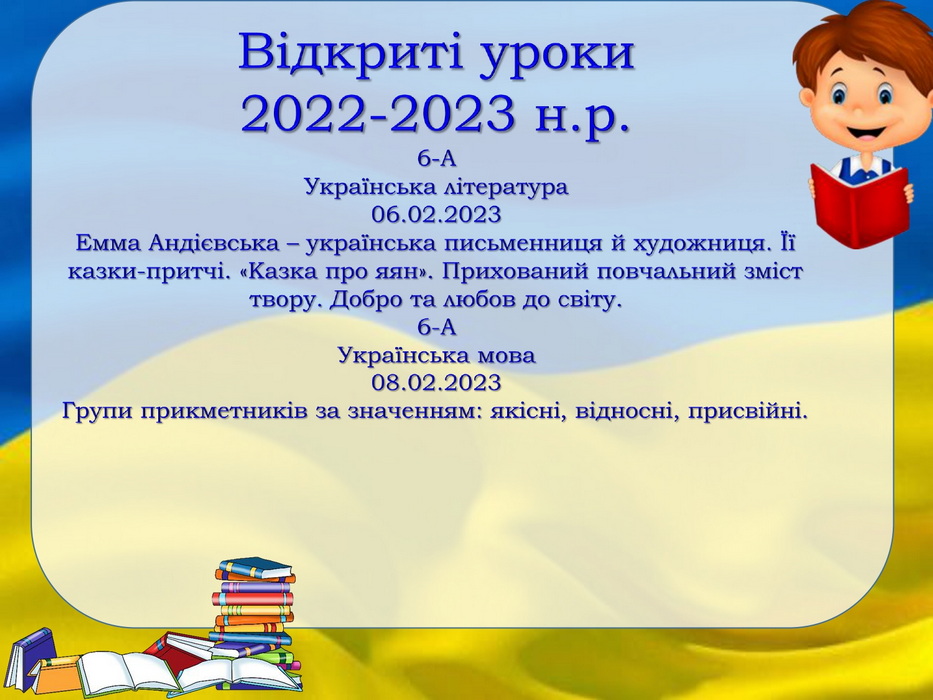 Відкриті уроки
2022-2023 н.р.

6-А
Українська література
06.02.2023
Емма Андієвська – українська письменниця й художниця. Її казки-притчі. «Казка про яян». Прихований повчальний зміст твору. Добро та любов до світу.

6-А
Українська мова
08.02.2023
Групи прикметників за значенням: якісні, відносні, присвійні.